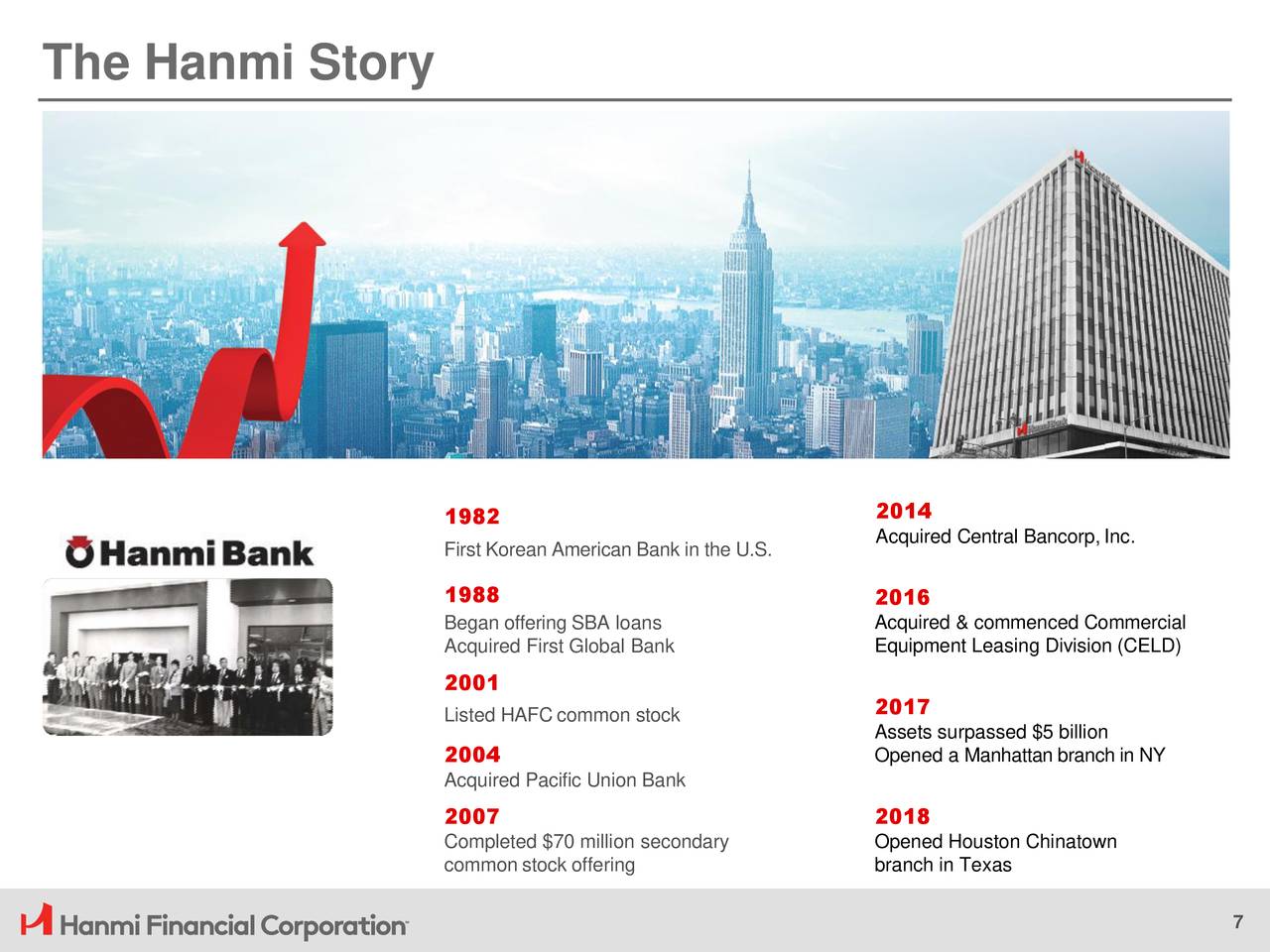 The Hanmi Story

Hanmi Bank

1982
First Korean American Bank in the U.S.

1988
Began offering SBA loans
Acquired First Global Bank

2001
Listed HAFC common stock

2004
Acquired Pacific Union Bank

2007
Completed $70 million secondary common stock offering

2014
Acquired Central Bancorp, Inc.

2016
Acquired & commenced Commercial Equipment Leasing Division (CELD)

2017
Assets surpassed $5 billion
Opened a Manhattan branch in NY

2018
Opened Houston Chinatown branch in Texas

Hanmi Financial Corporation

7